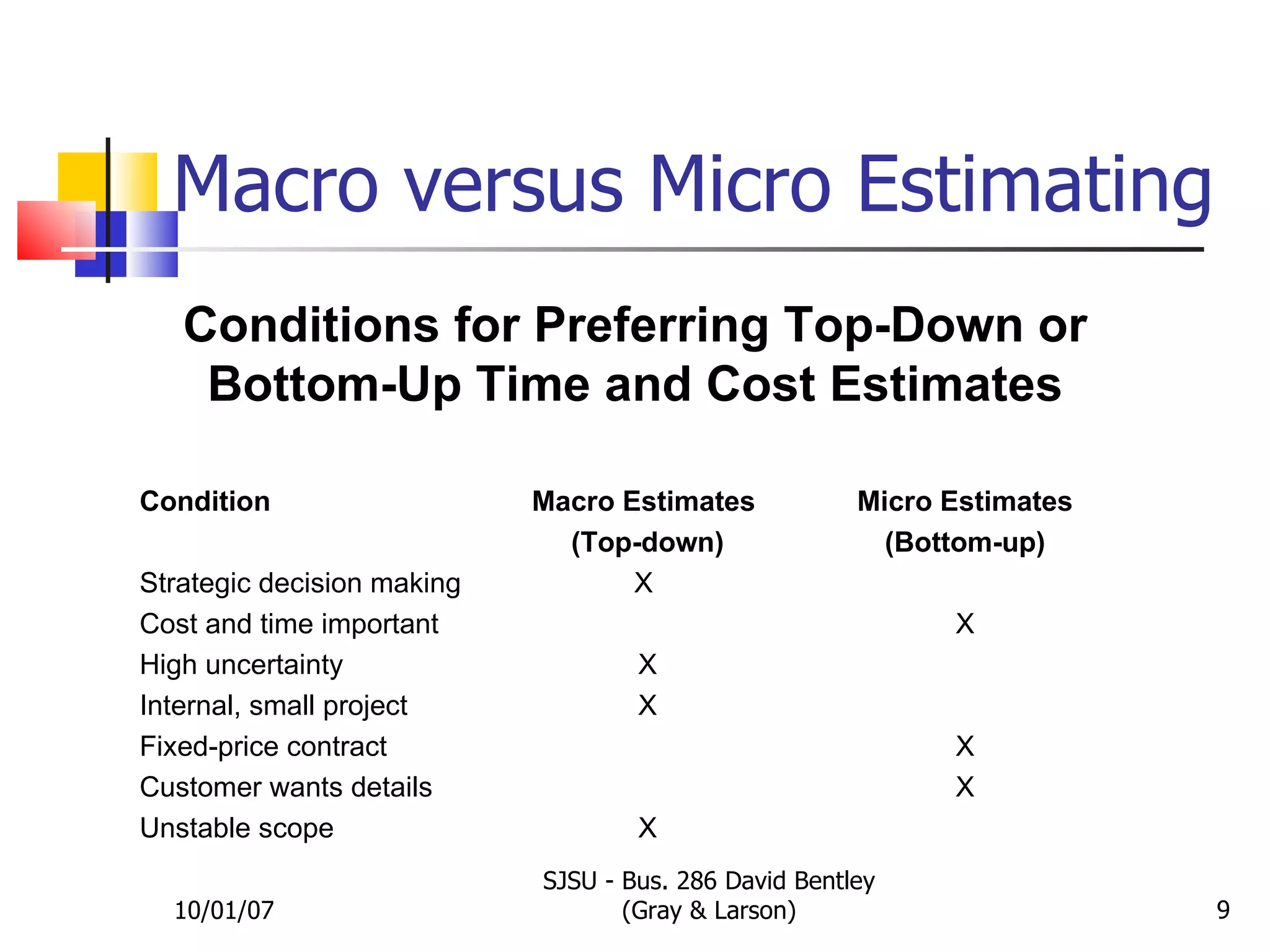 Macro versus Micro Estimating

Conditions for Preferring Top-Down or Bottom-Up Time and Cost Estimates

| Condition | Macro Estimates (Top-down) | Micro Estimates (Bottom-up) |
|---|---|---|
| Strategic decision making | X | |
| Cost and time important | | X |
| High uncertainty | X | |
| Internal, small project | X | |
| Fixed-price contract | | X |
| Customer wants details | | X |
| Unstable scope | X | |

10/01/07

SJSU - Bus. 286 David Bentley (Gray & Larson)

9